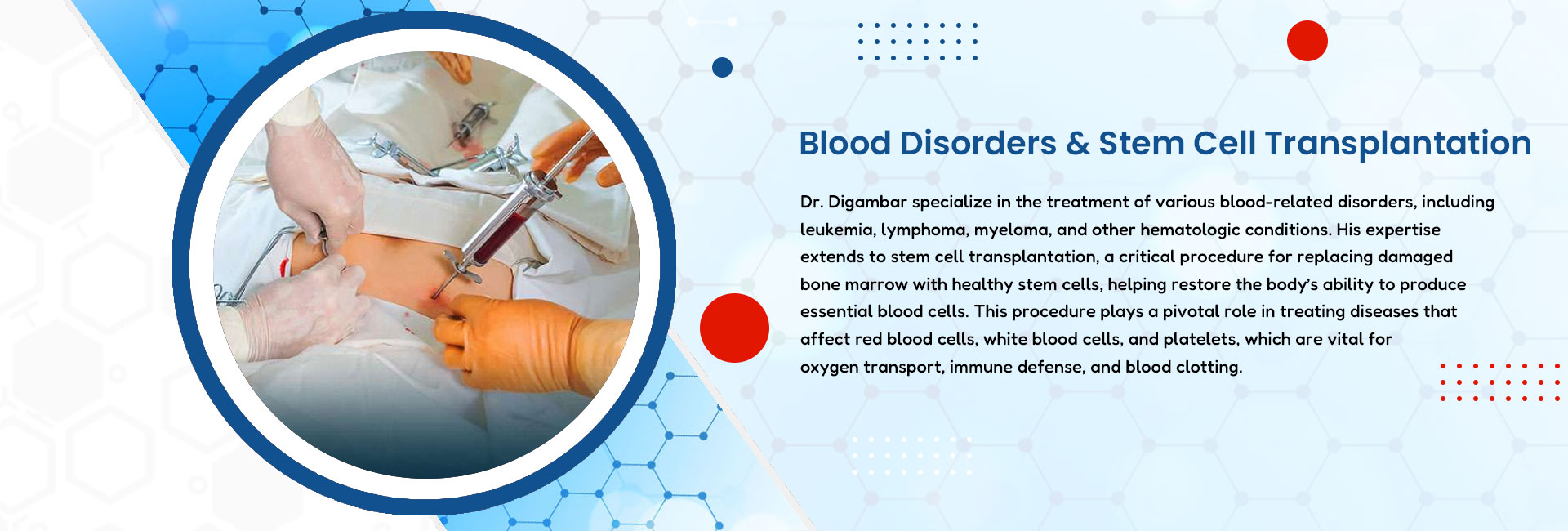 Blood Disorders & Stem Cell Transplantation

Dr. Digambar specialize in the treatment of various blood-related disorders, including leukemia, lymphoma, myeloma, and other hematologic conditions. His expertise extends to stem cell transplantation, a critical procedure for replacing damaged bone marrow with healthy stem cells, helping restore the body's ability to produce essential blood cells. This procedure plays a pivotal role in treating diseases that affect red blood cells, white blood cells, and platelets, which are vital for oxygen transport, immune defense, and blood clotting.